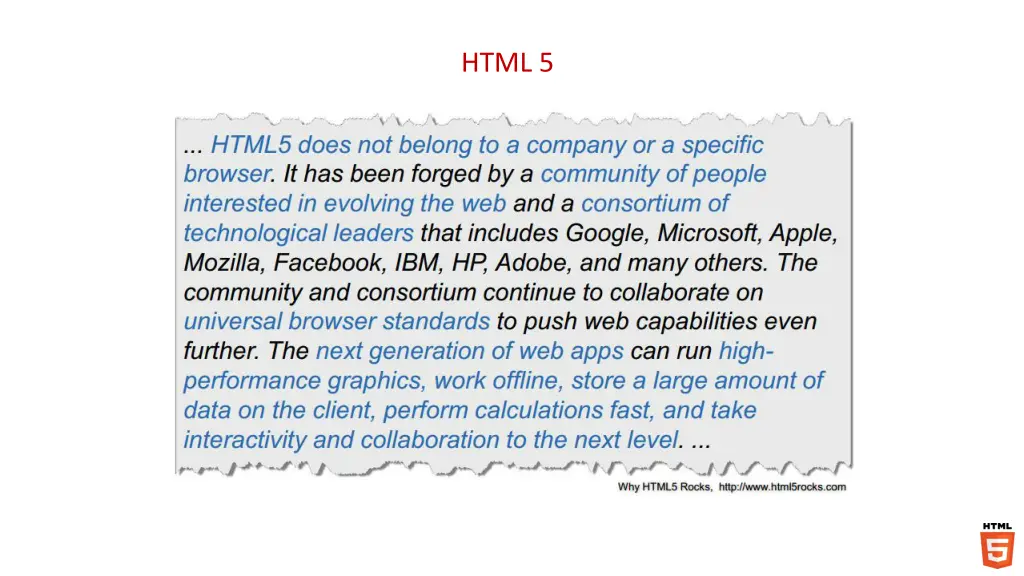 HTML 5

... HTML5 does not belong to a company or a specific browser. It has been forged by a community of people interested in evolving the web and a consortium of technological leaders that includes Google, Microsoft, Apple, Mozilla, Facebook, IBM, HP, Adobe, and many others. The community and consortium continue to collaborate on universal browser standards to push web capabilities even further. The next generation of web apps can run high-performance graphics, work offline, store a large amount of data on the client, perform calculations fast, and take interactivity and collaboration to the next level. ...

Why HTML5 Rocks, http://www.html5rocks.com

HTML
5